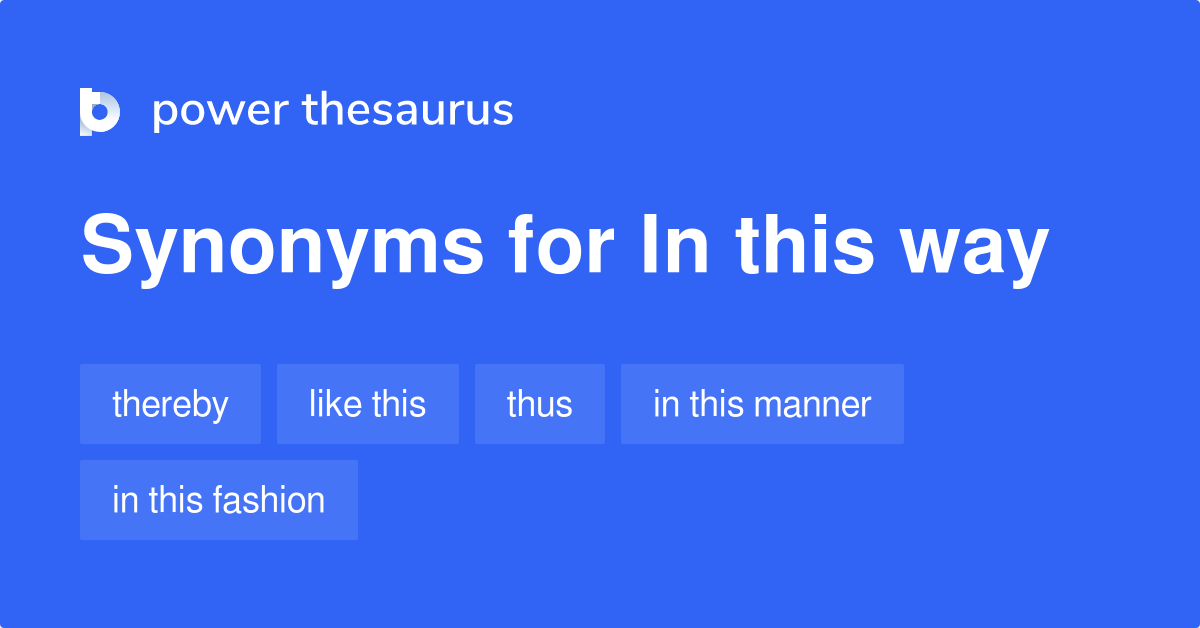 power thesaurus

Synonyms for In this way

thereby

like this

thus

in this manner

in this fashion